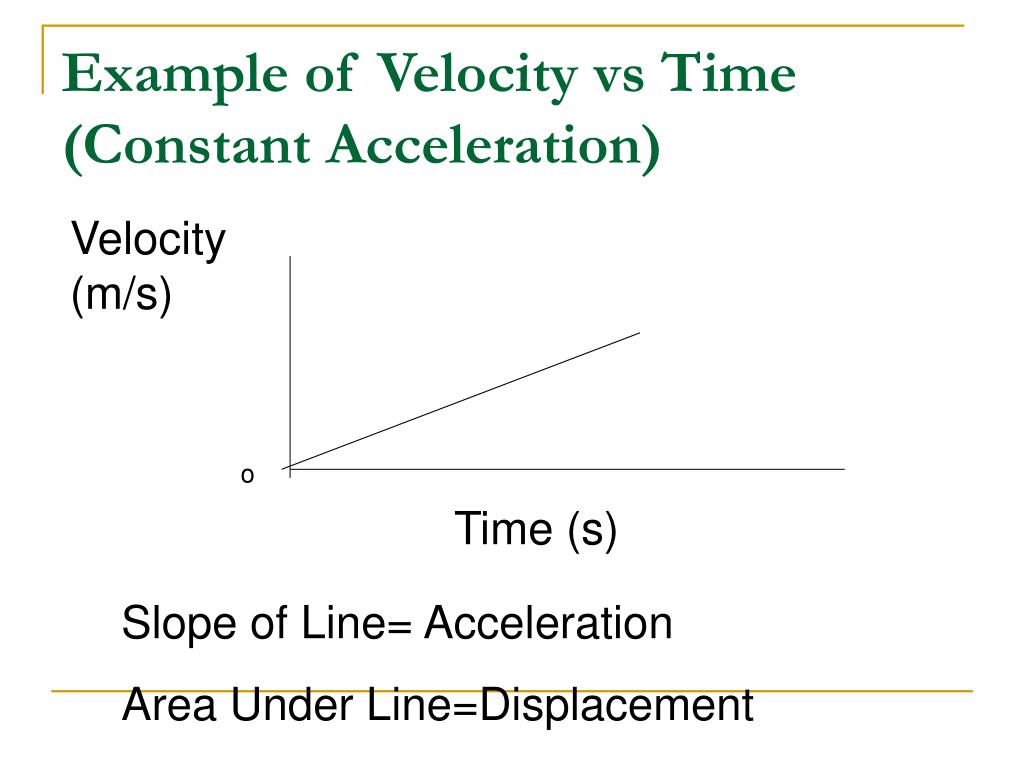 Example of Velocity vs Time (Constant Acceleration)

Velocity (m/s)

o

Time (s)

Slope of Line= Acceleration

Area Under Line=Displacement